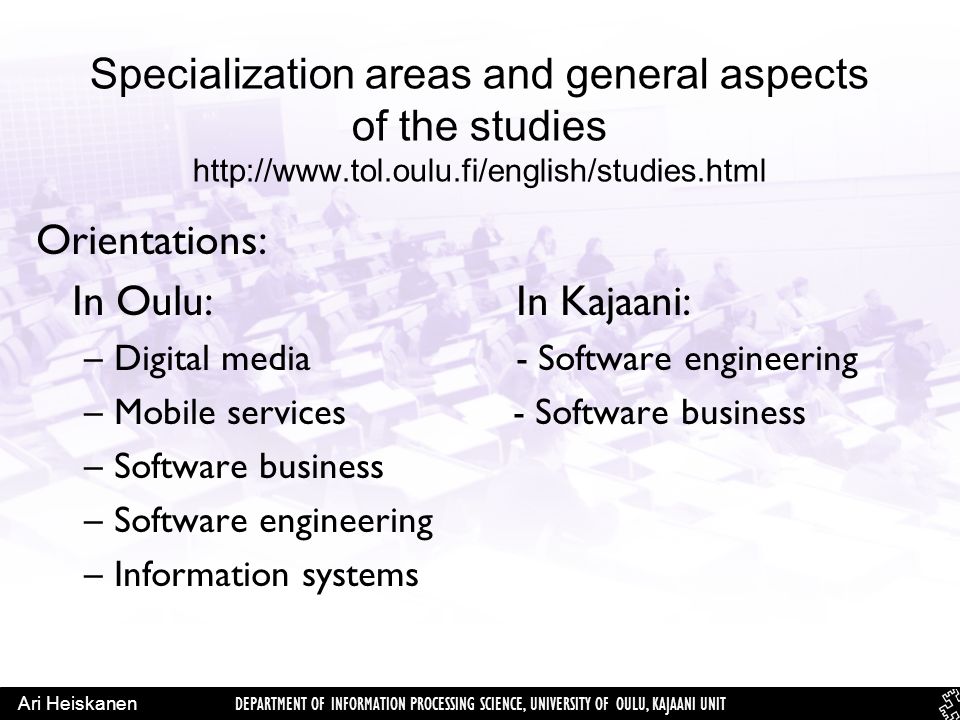 Specialization areas and general aspects of the studies
http://www.tol.oulu.fi/english/studies.html

Orientations:

In Oulu:
– Digital media
– Mobile services
– Software business
– Software engineering
– Information systems

In Kajaani:
- Software engineering
- Software business

Ari Heiskanen
DEPARTMENT OF INFORMATION PROCESSING SCIENCE, UNIVERSITY OF OULU, KAJAANI UNIT